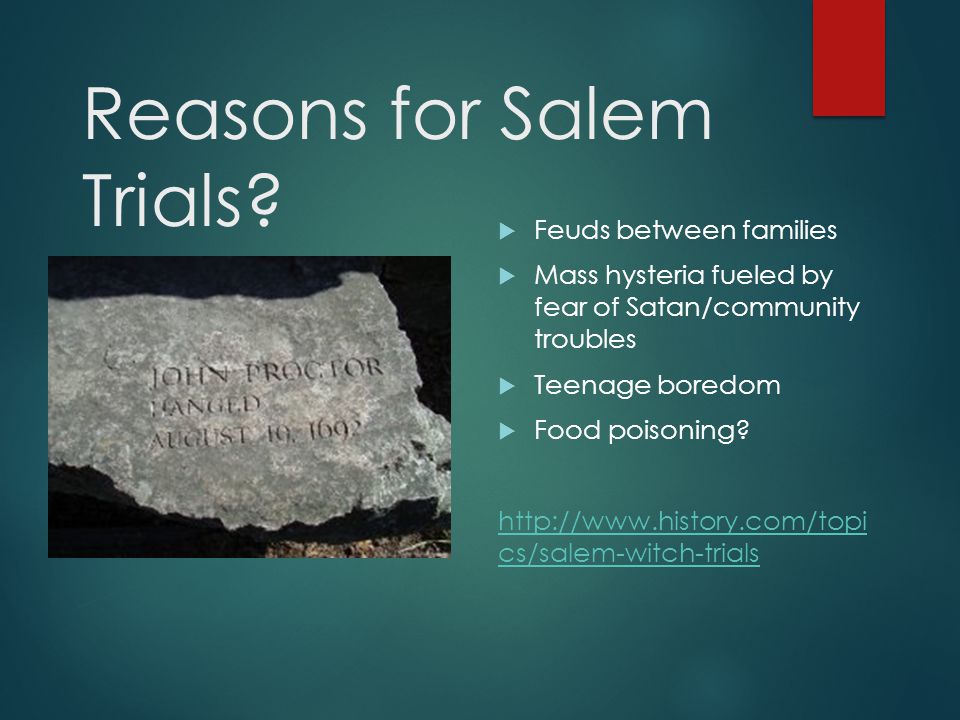 Reasons for Salem Trials?

JOHN PROCTOR
HANGED
AUGUST 19, 1692

Feuds between families

Mass hysteria fueled by fear of Satan/community troubles

Teenage boredom

Food poisoning?

http://www.history.com/topics/salem-witch-trials